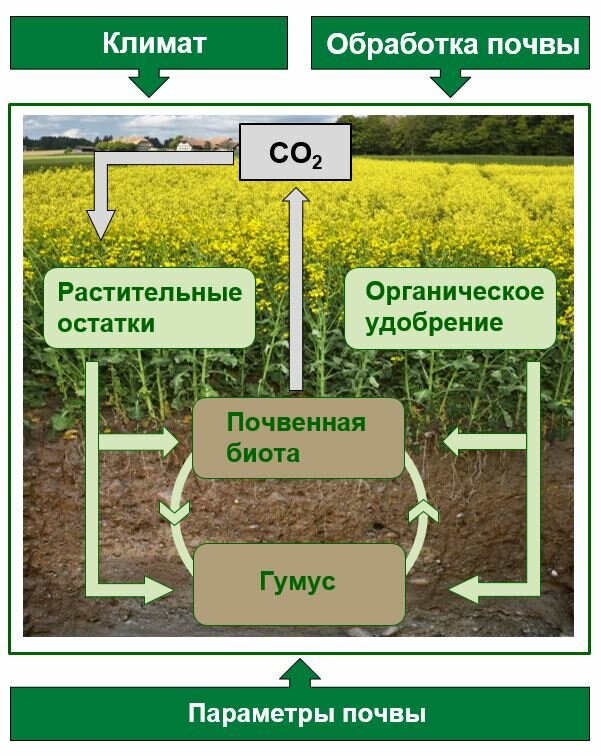 Климат

Обработка почвы

$CO_2$

Растительные остатки

Органическое удобрение

Почвенная биота

Гумус

Параметры почвы